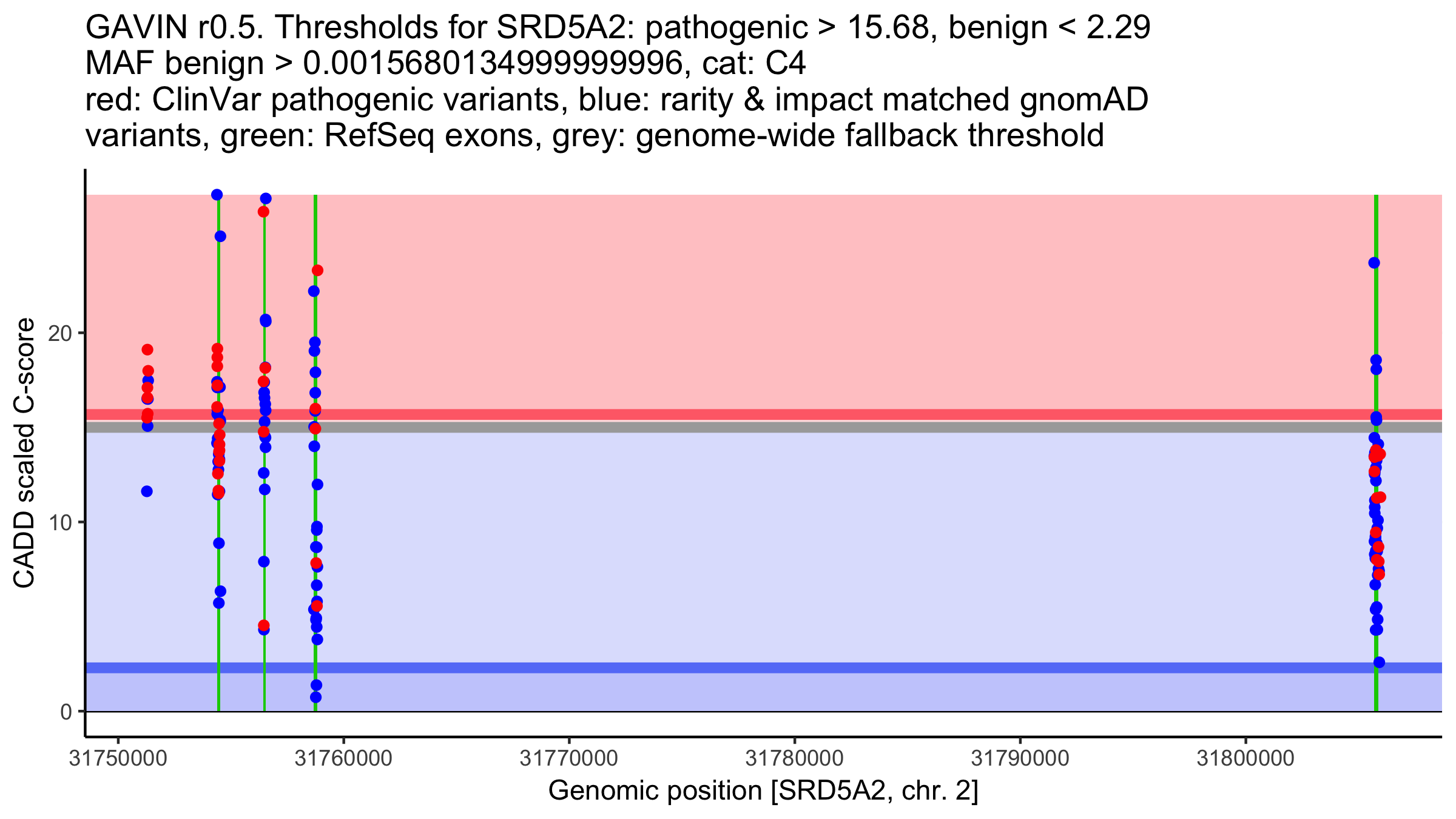 GAVIN r0.5. Thresholds for SRD5A2: pathogenic > 15.68, benign < 2.29
MAF benign > 0.0015680134999999996, cat: C4
red: ClinVar pathogenic variants, blue: rarity & impact matched gnomAD variants, green: RefSeq exons, grey: genome-wide fallback threshold

CADD scaled C-score

20
10
0

31750000 31760000 31770000 31780000 31790000 31800000

Genomic position [SRD5A2, chr. 2]